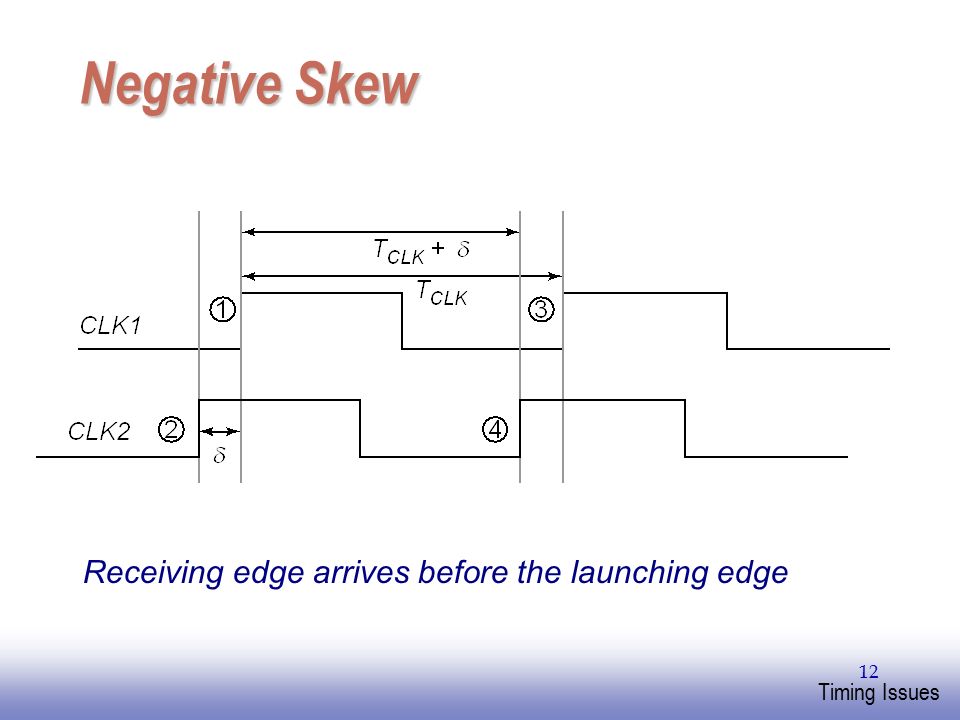 Negative Skew

$T_{CLK} + \delta$

$T_{CLK}$

CLK1

①

③

CLK2

②

④

$\delta$

Receiving edge arrives before the launching edge

12

Timing Issues